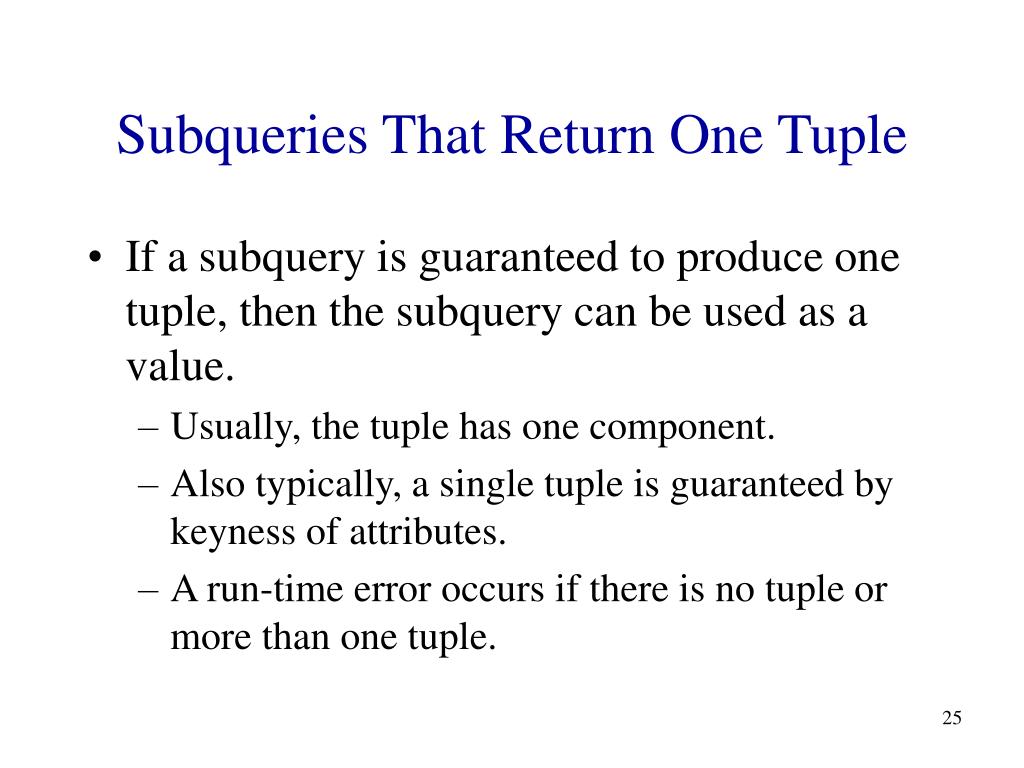 Subqueries That Return One Tuple

• If a subquery is guaranteed to produce one tuple, then the subquery can be used as a value.

– Usually, the tuple has one component.

– Also typically, a single tuple is guaranteed by keyness of attributes.

– A run-time error occurs if there is no tuple or more than one tuple.

25